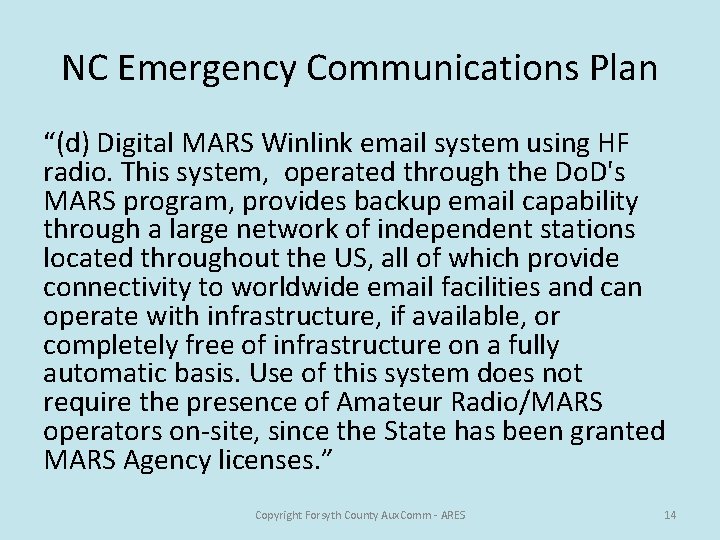 NC Emergency Communications Plan

“(d) Digital MARS Winlink email system using HF radio. This system, operated through the DoD's MARS program, provides backup email capability through a large network of independent stations located throughout the US, all of which provide connectivity to worldwide email facilities and can operate with infrastructure, if available, or completely free of infrastructure on a fully automatic basis. Use of this system does not require the presence of Amateur Radio/MARS operators on-site, since the State has been granted MARS Agency licenses.”

Copyright Forsyth County AuxComm - ARES

14